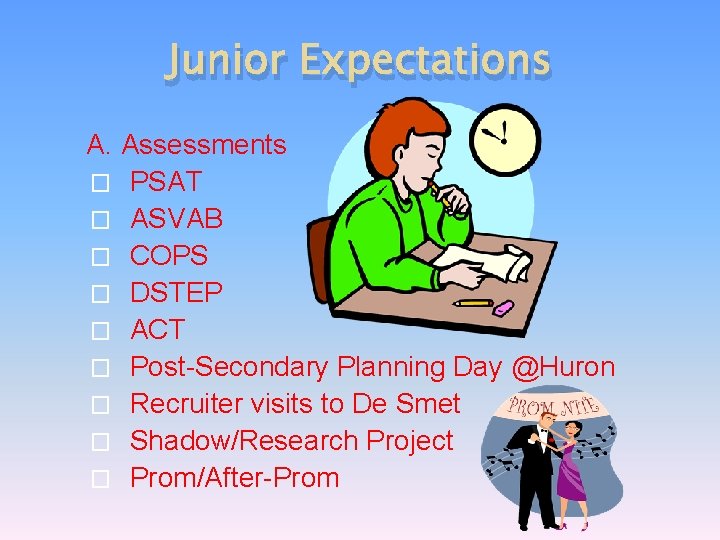 Junior Expectations

A. Assessments
□ PSAT
□ ASVAB
□ COPS
□ DSTEP
□ ACT
□ Post-Secondary Planning Day @Huron
□ Recruiter visits to De Smet
□ Shadow/Research Project
□ Prom/After-Prom

PROM NITE